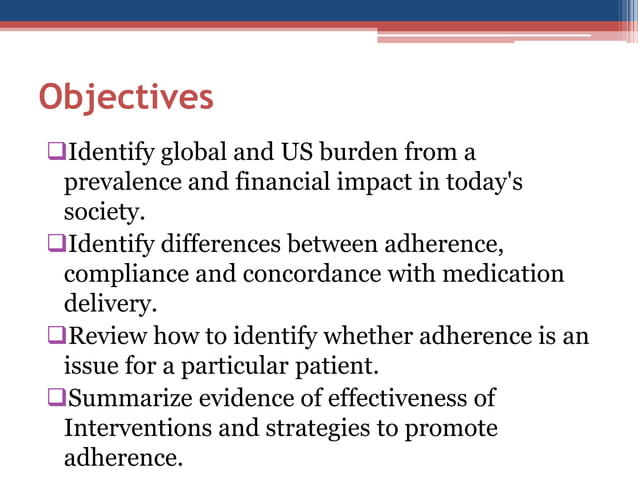 Objectives

❑Identify global and US burden from a prevalence and financial impact in today's society.

❑Identify differences between adherence, compliance and concordance with medication delivery.

❑Review how to identify whether adherence is an issue for a particular patient.

❑Summarize evidence of effectiveness of Interventions and strategies to promote adherence.